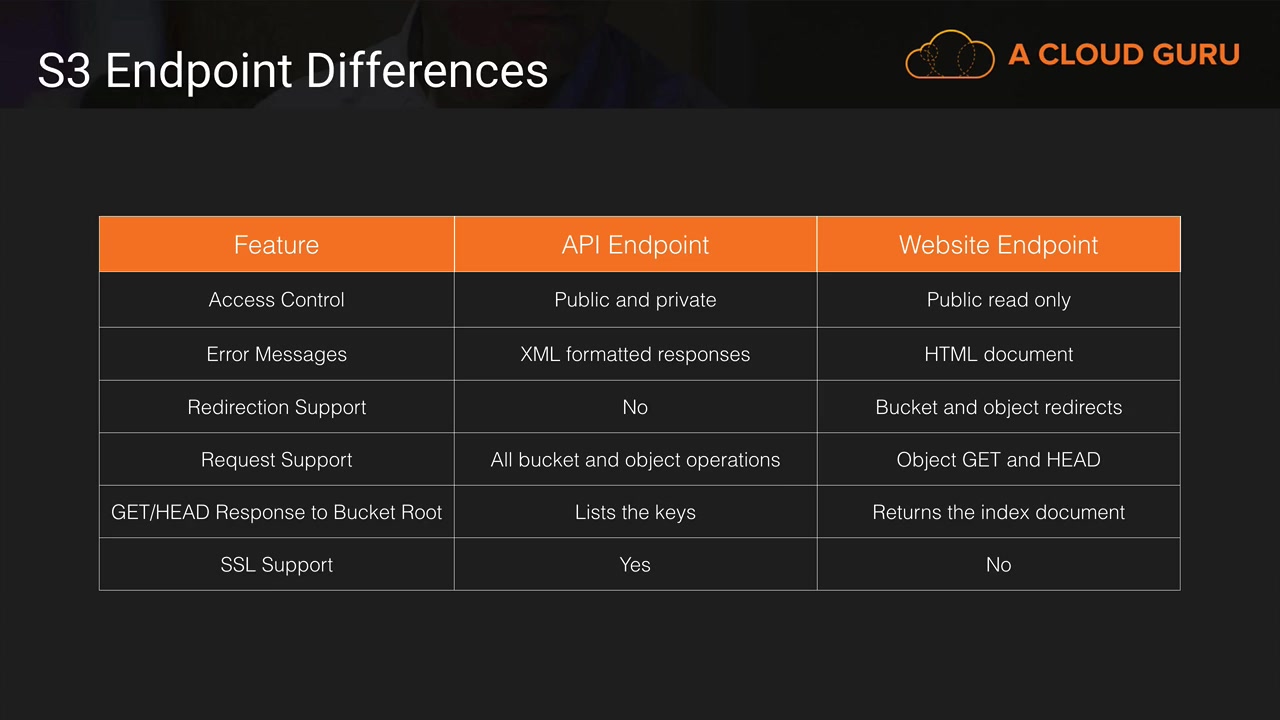 S3 Endpoint Differences

A CLOUD GURU

| Feature | API Endpoint | Website Endpoint |
|---|---|---|
| Access Control | Public and private | Public read only |
| Error Messages | XML formatted responses | HTML document |
| Redirection Support | No | Bucket and object redirects |
| Request Support | All bucket and object operations | Object GET and HEAD |
| GET/HEAD Response to Bucket Root | Lists the keys | Returns the index document |
| SSL Support | Yes | No |